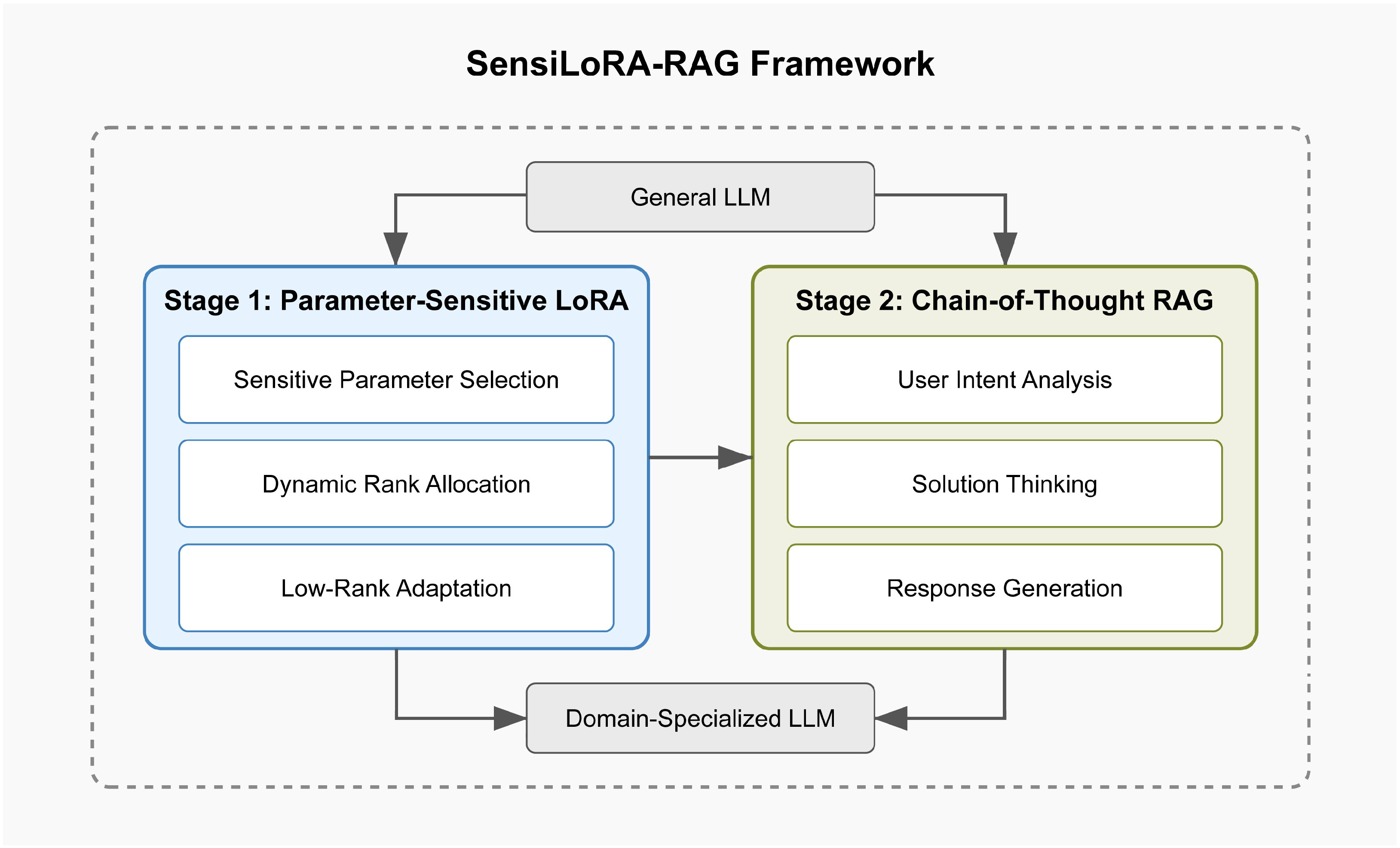 SensiLoRA-RAG Framework

General LLM

Stage 1: Parameter-Sensitive LoRA

Sensitive Parameter Selection

Dynamic Rank Allocation

Low-Rank Adaptation

Stage 2: Chain-of-Thought RAG

User Intent Analysis

Solution Thinking

Response Generation

Domain-Specialized LLM